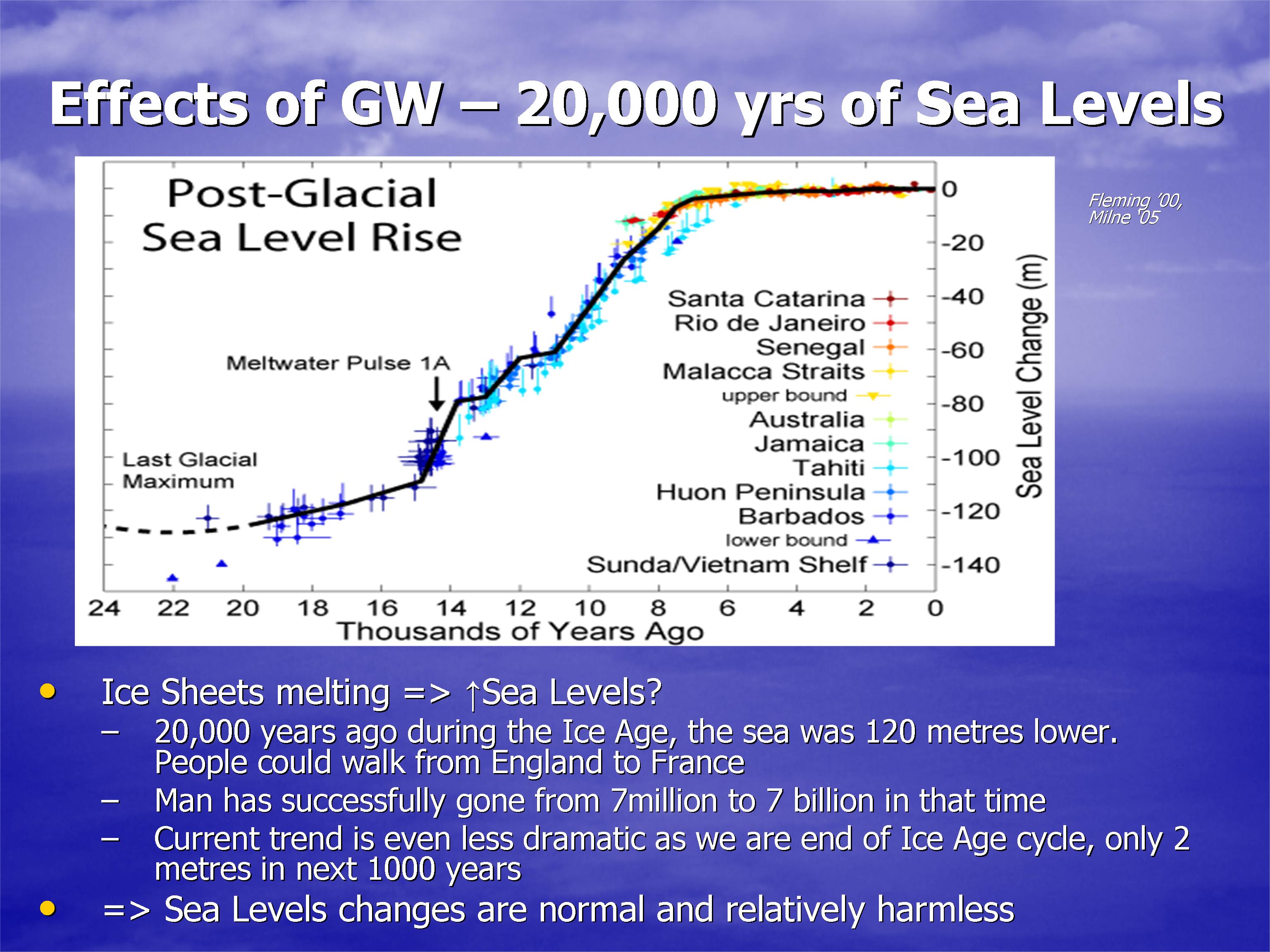 Effects of GW – 20,000 yrs of Sea Levels

Post-Glacial Sea Level Rise

Meltwater Pulse 1A

Last Glacial Maximum

Santa Catarina
Rio de Janeiro
Senegal
Malacca Straits
upper bound
Australia
Jamaica
Tahiti
Huon Peninsula
Barbados
lower bound
Sunda/Vietnam Shelf

0
-20
-40
-60
-80
-100
-120
-140

Sea Level Change (m)

24 22 20 18 16 14 12 10 8 6 4 2 0
Thousands of Years Ago

Fleming '00, Milne '05

• Ice Sheets melting => ↑Sea Levels?
– 20,000 years ago during the Ice Age, the sea was 120 metres lower. People could walk from England to France
– Man has successfully gone from 7million to 7 billion in that time
– Current trend is even less dramatic as we are end of Ice Age cycle, only 2 metres in next 1000 years
• => Sea Levels changes are normal and relatively harmless